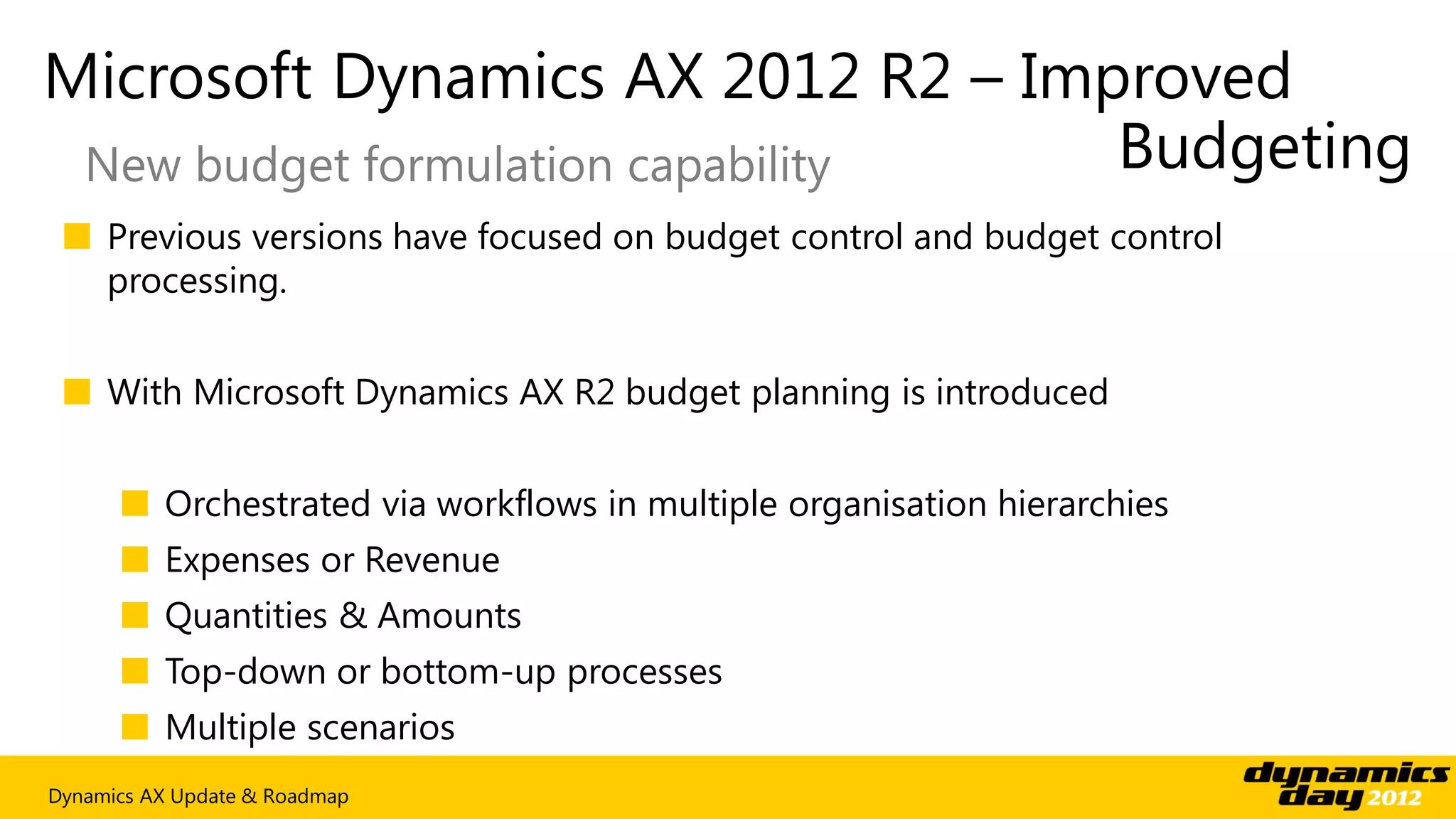 Microsoft Dynamics AX 2012 R2 – Improved Budgeting

New budget formulation capability

Previous versions have focused on budget control and budget control processing.

With Microsoft Dynamics AX R2 budget planning is introduced

Orchestrated via workflows in multiple organisation hierarchies

Expenses or Revenue

Quantities & Amounts

Top-down or bottom-up processes

Multiple scenarios

Dynamics AX Update & Roadmap

dynamics day 2012